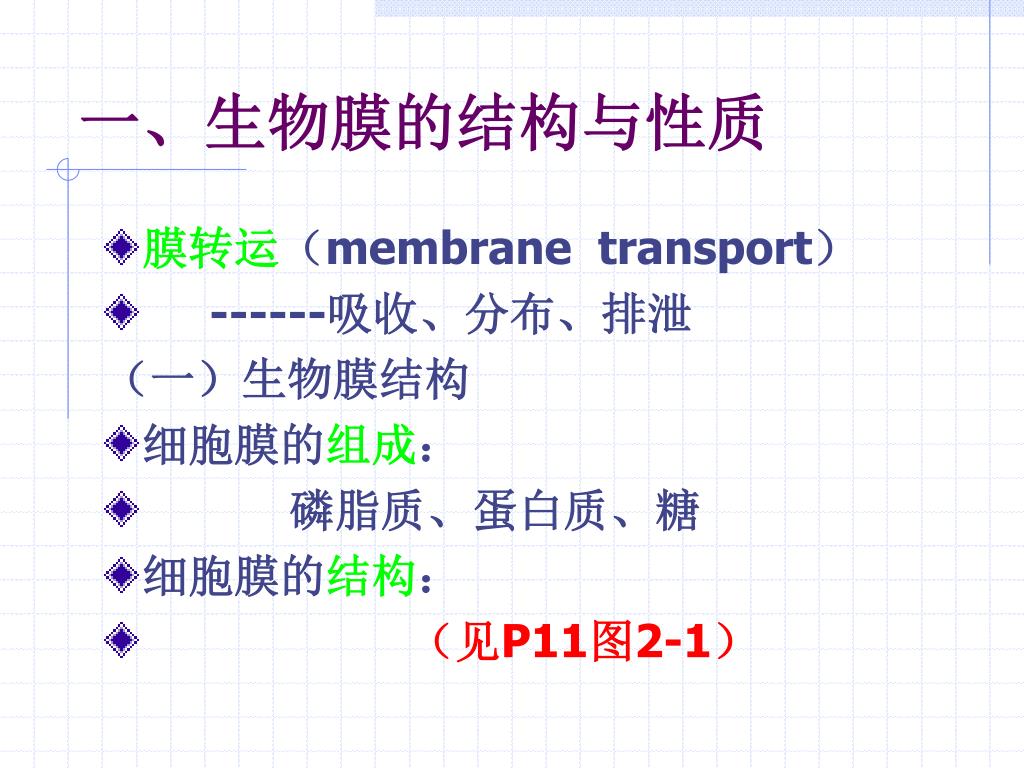 一、生物膜的结构与性质

膜转运（membrane transport）

------吸收、分布、排泄

（一）生物膜结构

细胞膜的组成：

磷脂质、蛋白质、糖

细胞膜的结构：

（见P11图2-1）